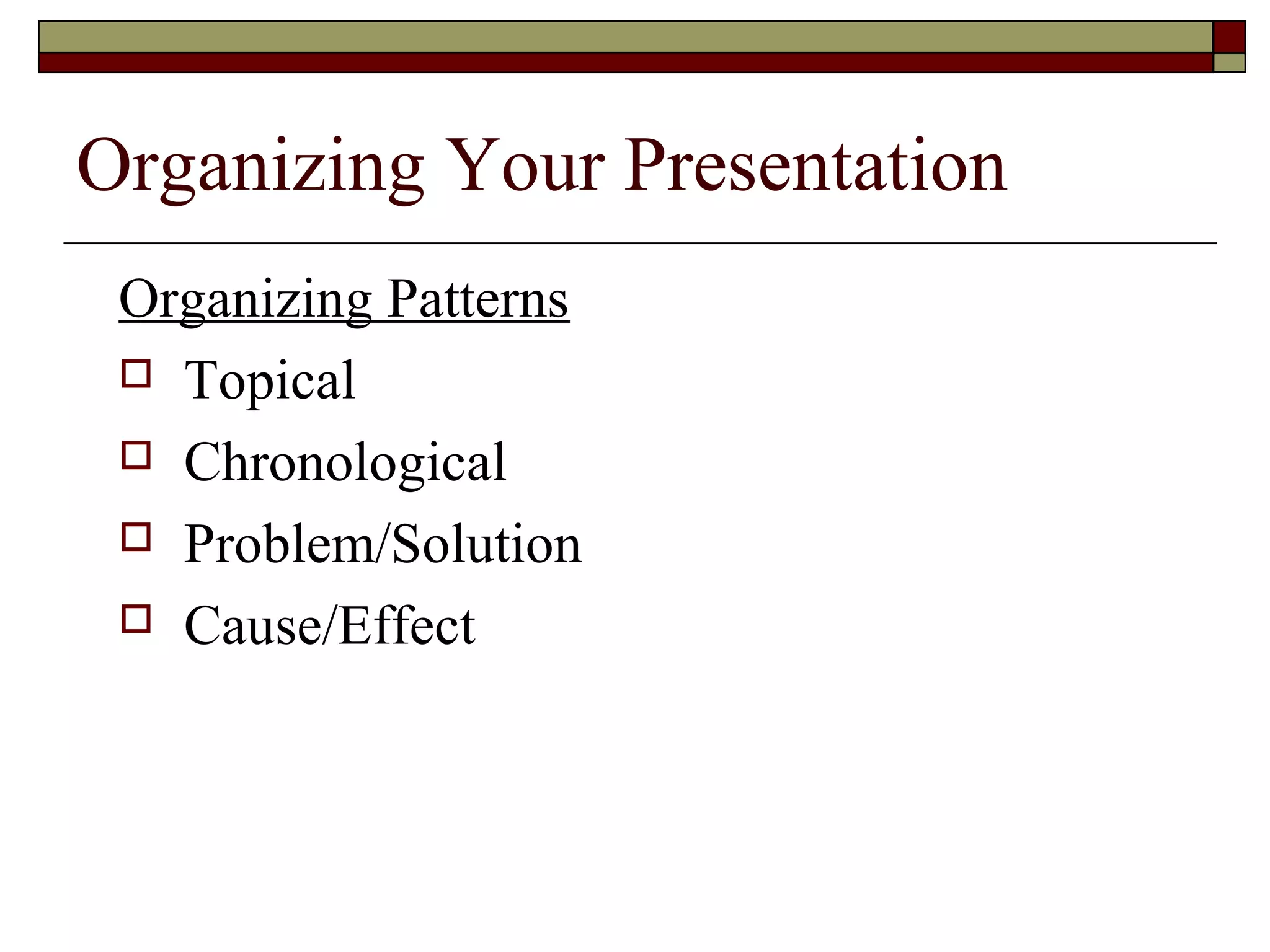 Organizing Your Presentation

Organizing Patterns

- Topical
- Chronological
- Problem/Solution
- Cause/Effect